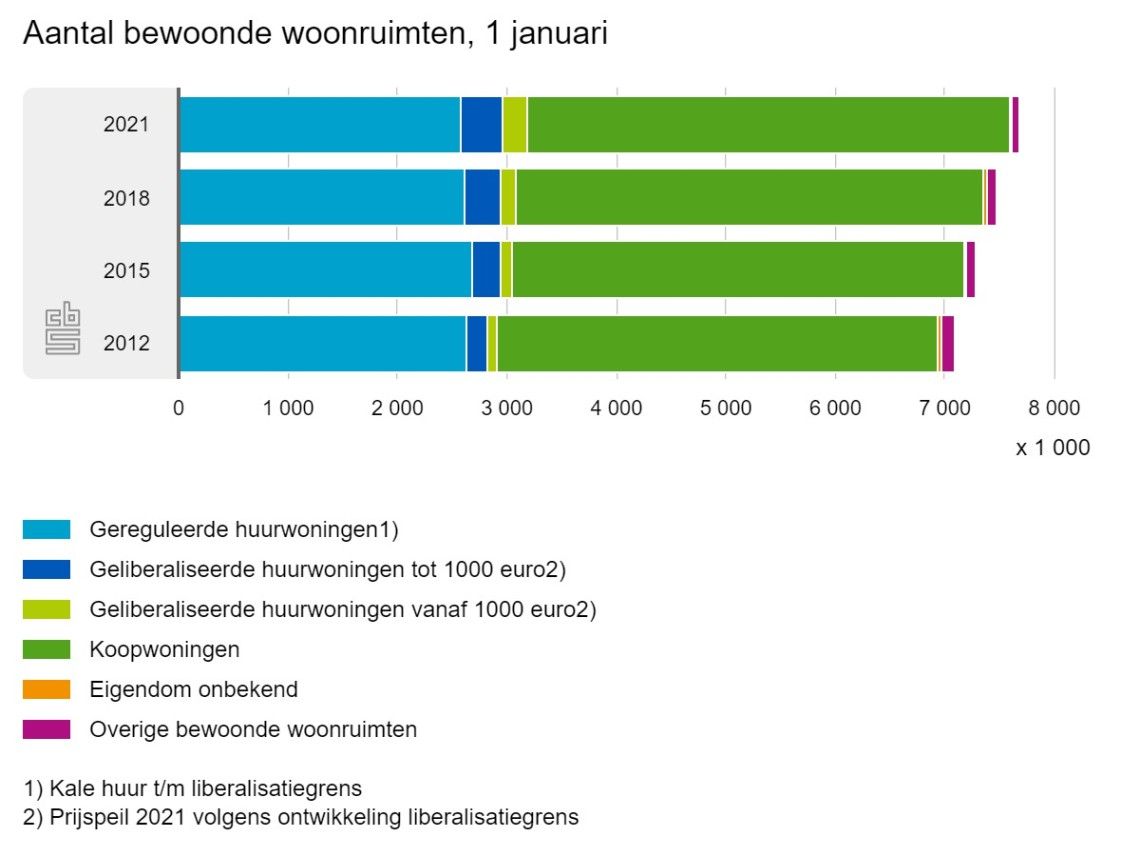 Aantal bewoonde woonruimten, 1 januari

2021
2018
2015
2012

0
1 000
2 000
3 000
4 000
5 000
6 000
7 000
8 000
x 1 000

Gereguleerde huurwoningen1)
Geliberaliseerde huurwoningen tot 1000 euro2)
Geliberaliseerde huurwoningen vanaf 1000 euro2)
Koopwoningen
Eigendom onbekend
Overige bewoonde woonruimten

1) Kale huur t/m liberalisatiegrens
2) Prijspeil 2021 volgens ontwikkeling liberalisatiegrens